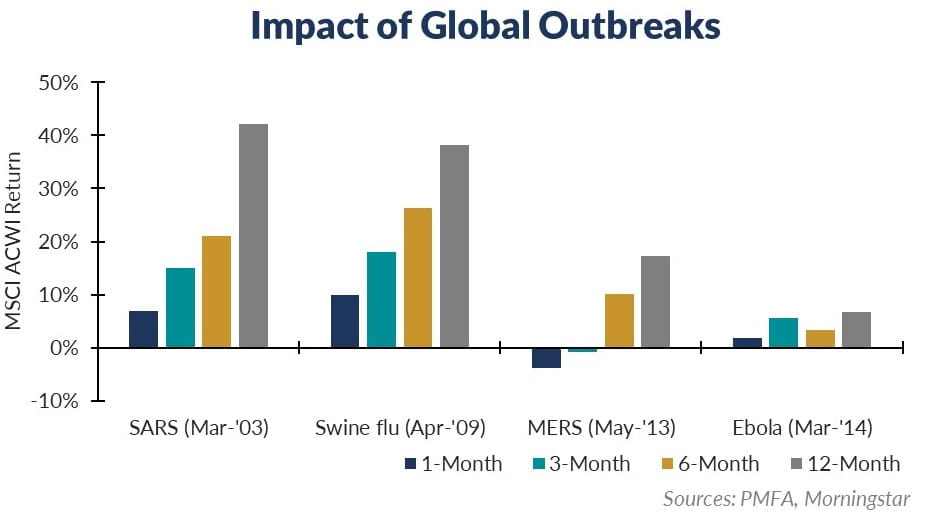 Impact of Global Outbreaks

MSCI ACWI Return

50%
40%
30%
20%
10%
0%
-10%

SARS (Mar-'03)
Swine flu (Apr-'09)
MERS (May-'13)
Ebola (Mar-'14)

1-Month
3-Month
6-Month
12-Month

Sources: PMFA, Morningstar